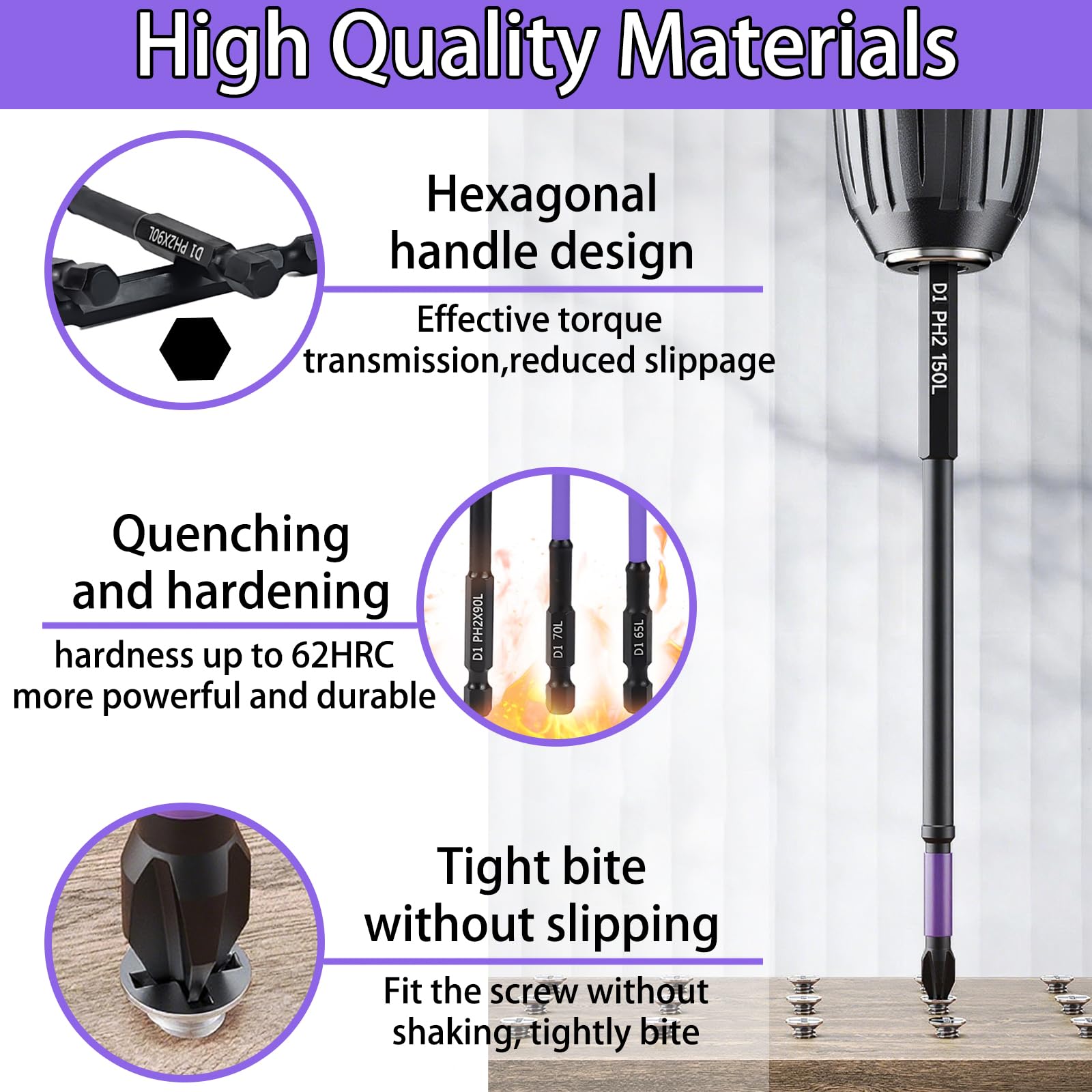 High Quality Materials

D1 PH2X90L

Hexagonal handle design

Effective torque transmission,reduced slippage

D1 PH2 150L

Quenching and hardening

hardness up to 62HRC more powerful and durable

D1 PH2X90L

D1 70L

D1 65L

Tight bite without slipping

Fit the screw without shaking, tightly bite